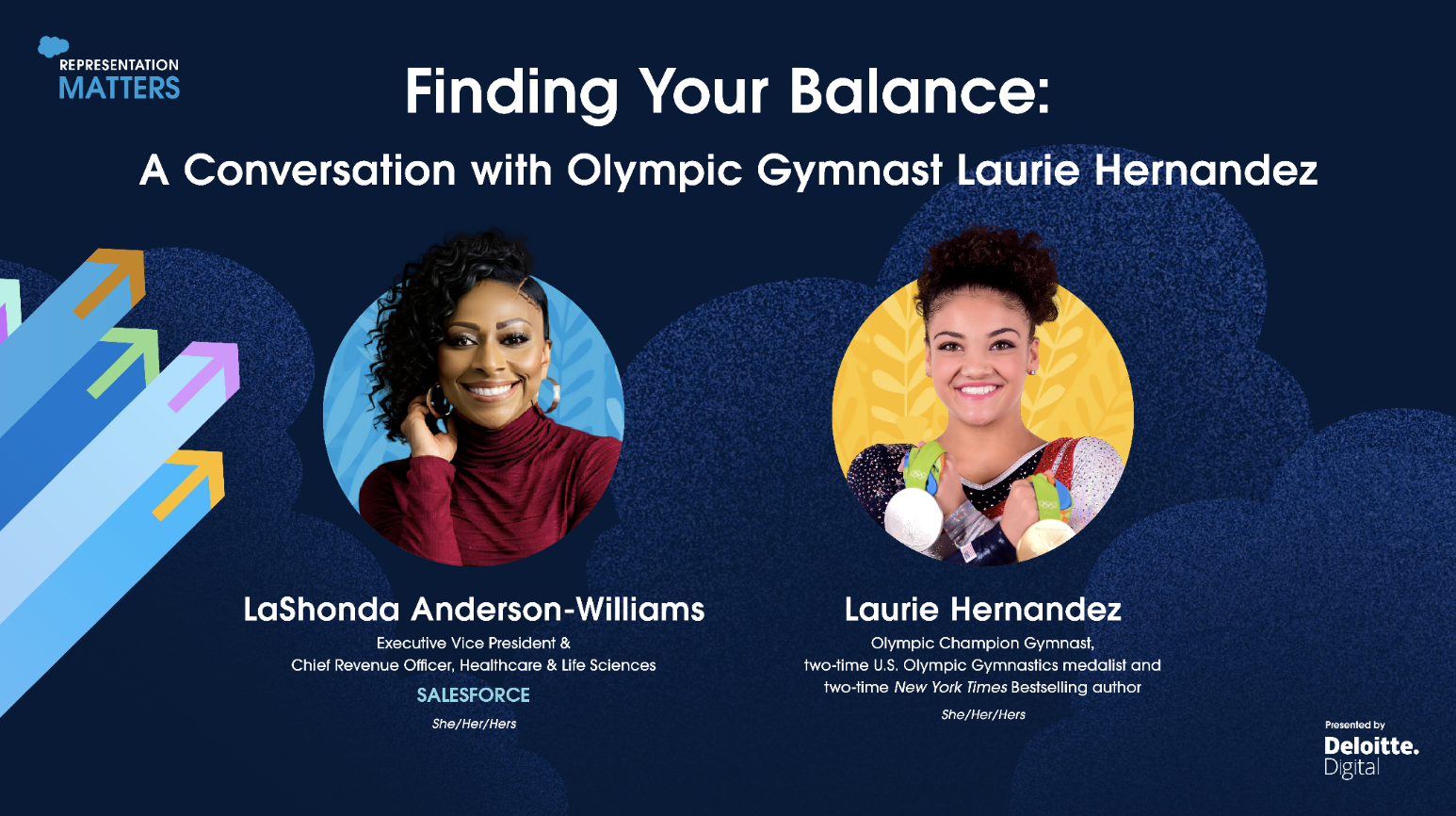 REPRESENTATION MATTERS

Finding Your Balance:

A Conversation with Olympic Gymnast Laurie Hernandez

LaShonda Anderson-Williams

Executive Vice President & Chief Revenue Officer, Healthcare & Life Sciences

SALESFORCE

She/Her/Hers

Laurie Hernandez

Olympic Champion Gymnast, two-time U.S. Olympic Gymnastics medalist and two-time New York Times Bestselling author

She/Her/Hers

Presented by

Deloitte. Digital